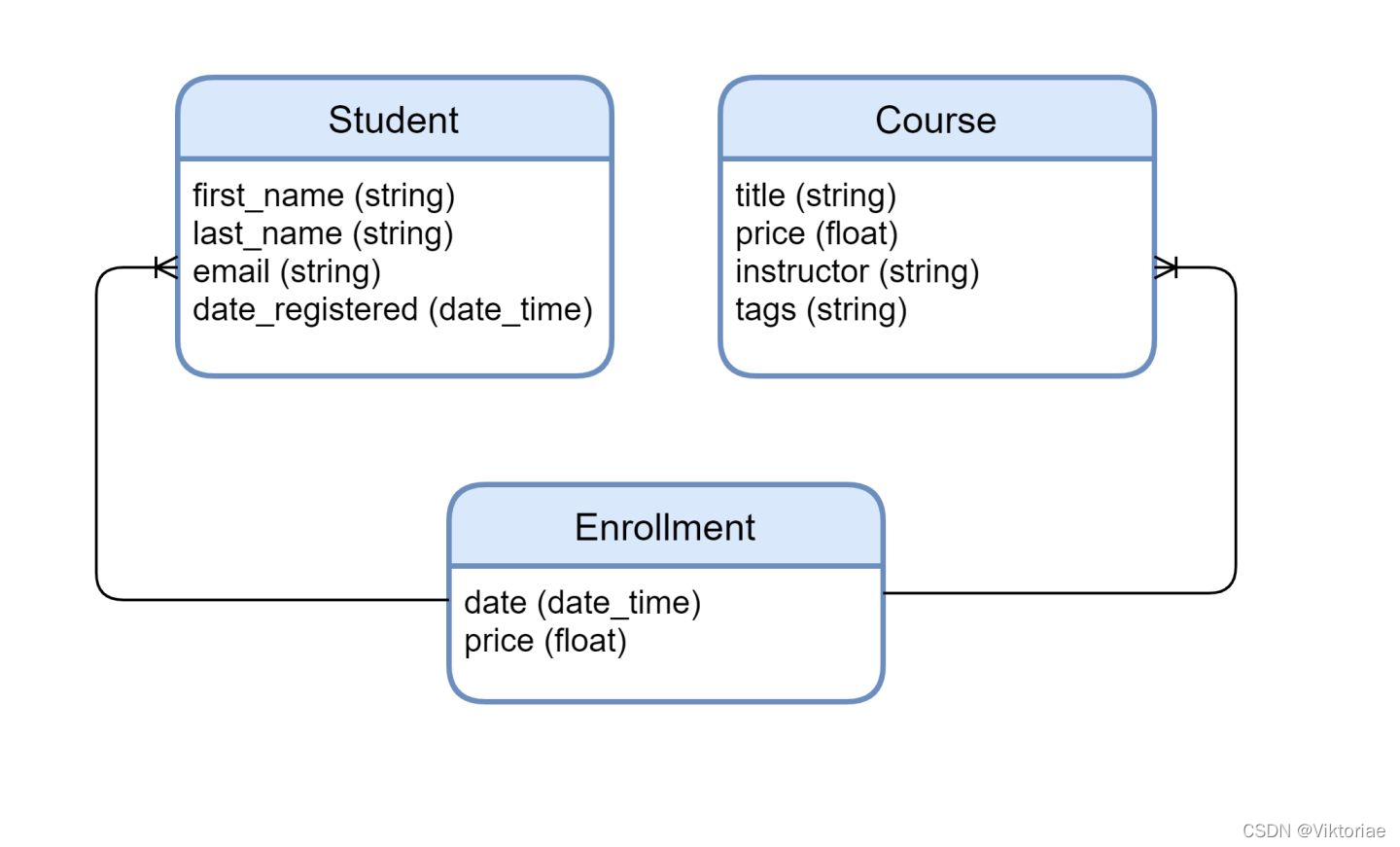 Student

first_name (string)
last_name (string)
email (string)
date_registered (date_time)

Course

title (string)
price (float)
instructor (string)
tags (string)

Enrollment

date (date_time)
price (float)

CSDN @Viktoriae